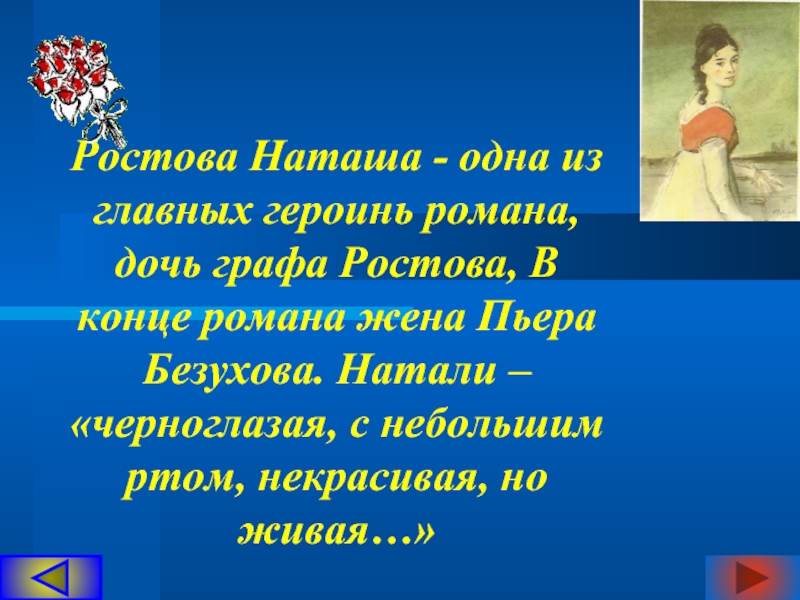 Ростова Наташа - одна из главных героинь романа, дочь графа Ростова, В конце романа жена Пьера Безухова. Натали – «черноглазая, с небольшим ртом, некрасивая, но живая…»